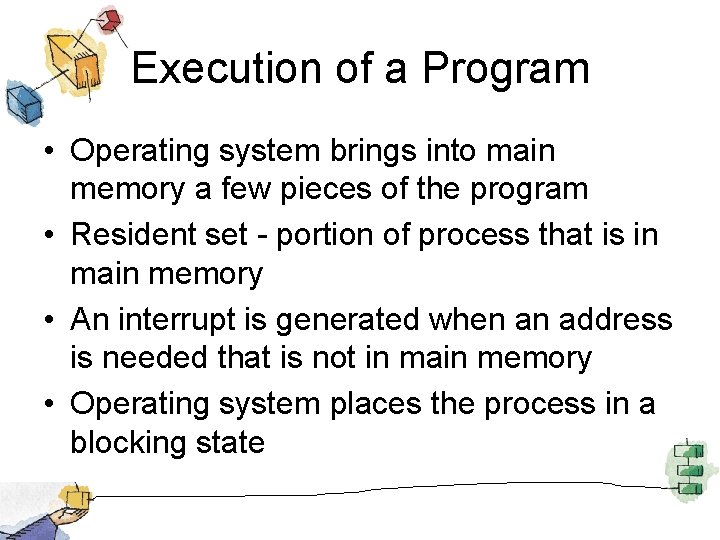 Execution of a Program

• Operating system brings into main memory a few pieces of the program
• Resident set - portion of process that is in main memory
• An interrupt is generated when an address is needed that is not in main memory
• Operating system places the process in a blocking state